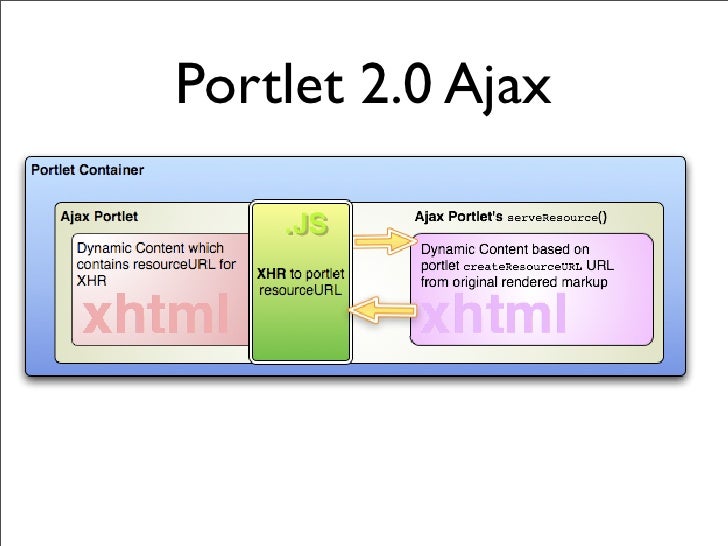 Portlet 2.0 Ajax

Portlet Container

Ajax Portlet

Dynamic Content which contains resourceURL for XHR

xhtml

.JS

XHR to portlet resourceURL

Ajax Portlet's serveResource()

Dynamic Content based on portlet createResourceURL URL from original rendered markup

xhtml